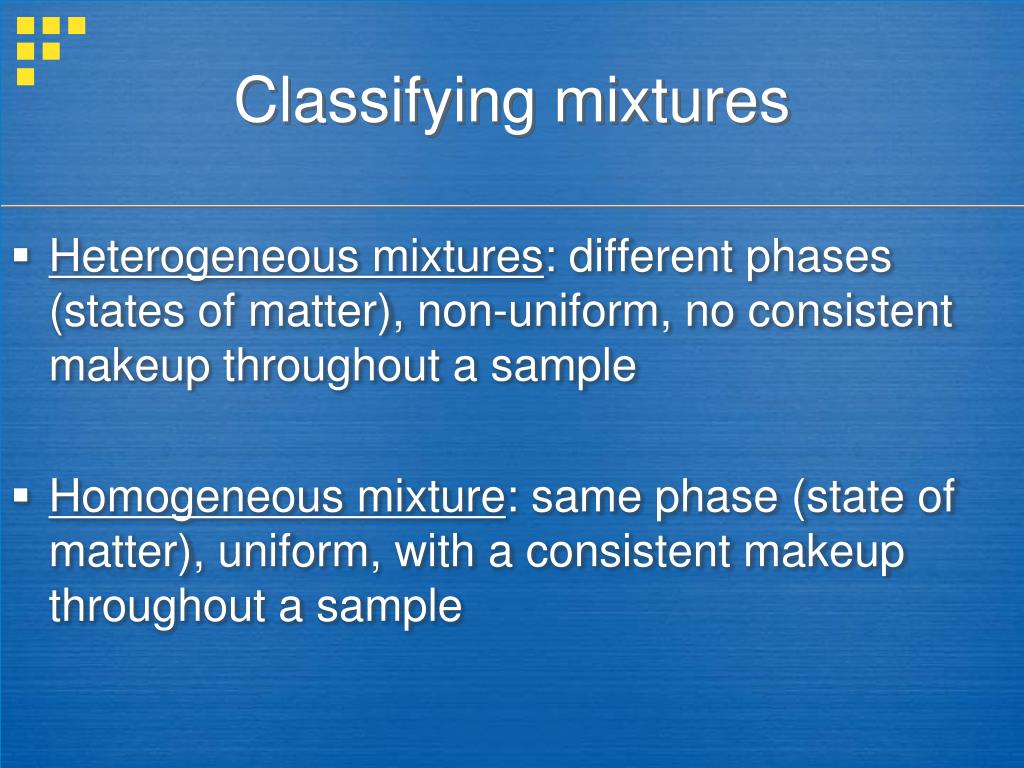 Classifying mixtures

▪ Heterogeneous mixtures: different phases (states of matter), non-uniform, no consistent makeup throughout a sample

▪ Homogeneous mixture: same phase (state of matter), uniform, with a consistent makeup throughout a sample